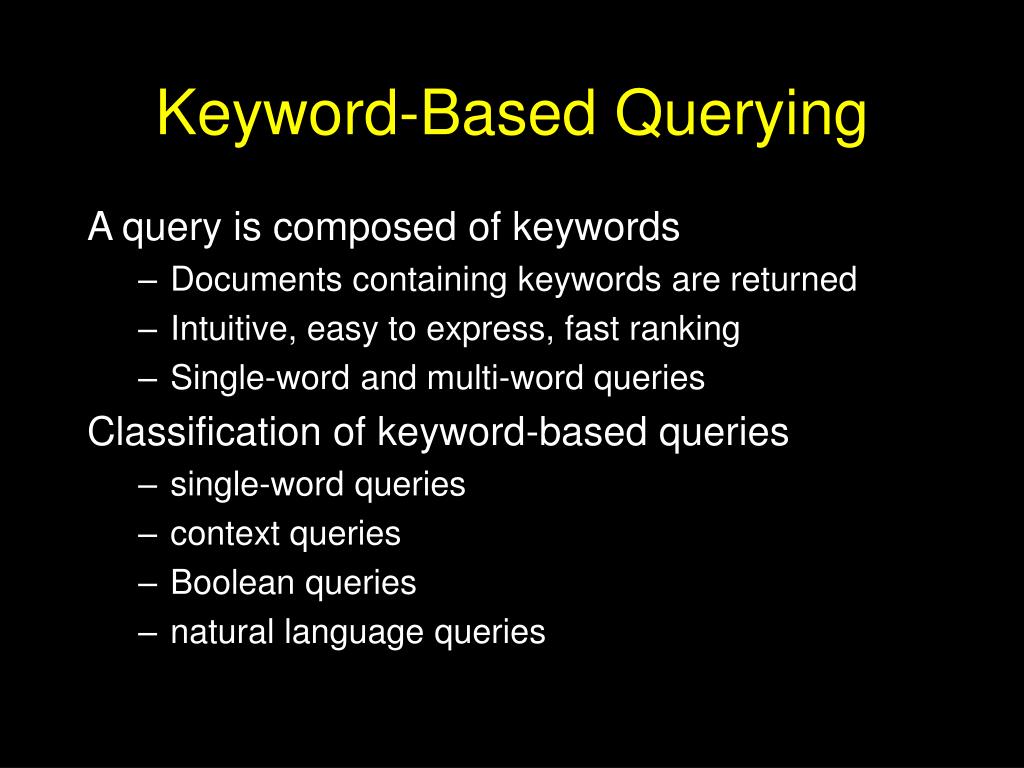 Keyword-Based Querying

A query is composed of keywords
– Documents containing keywords are returned
– Intuitive, easy to express, fast ranking
– Single-word and multi-word queries

Classification of keyword-based queries
– single-word queries
– context queries
– Boolean queries
– natural language queries